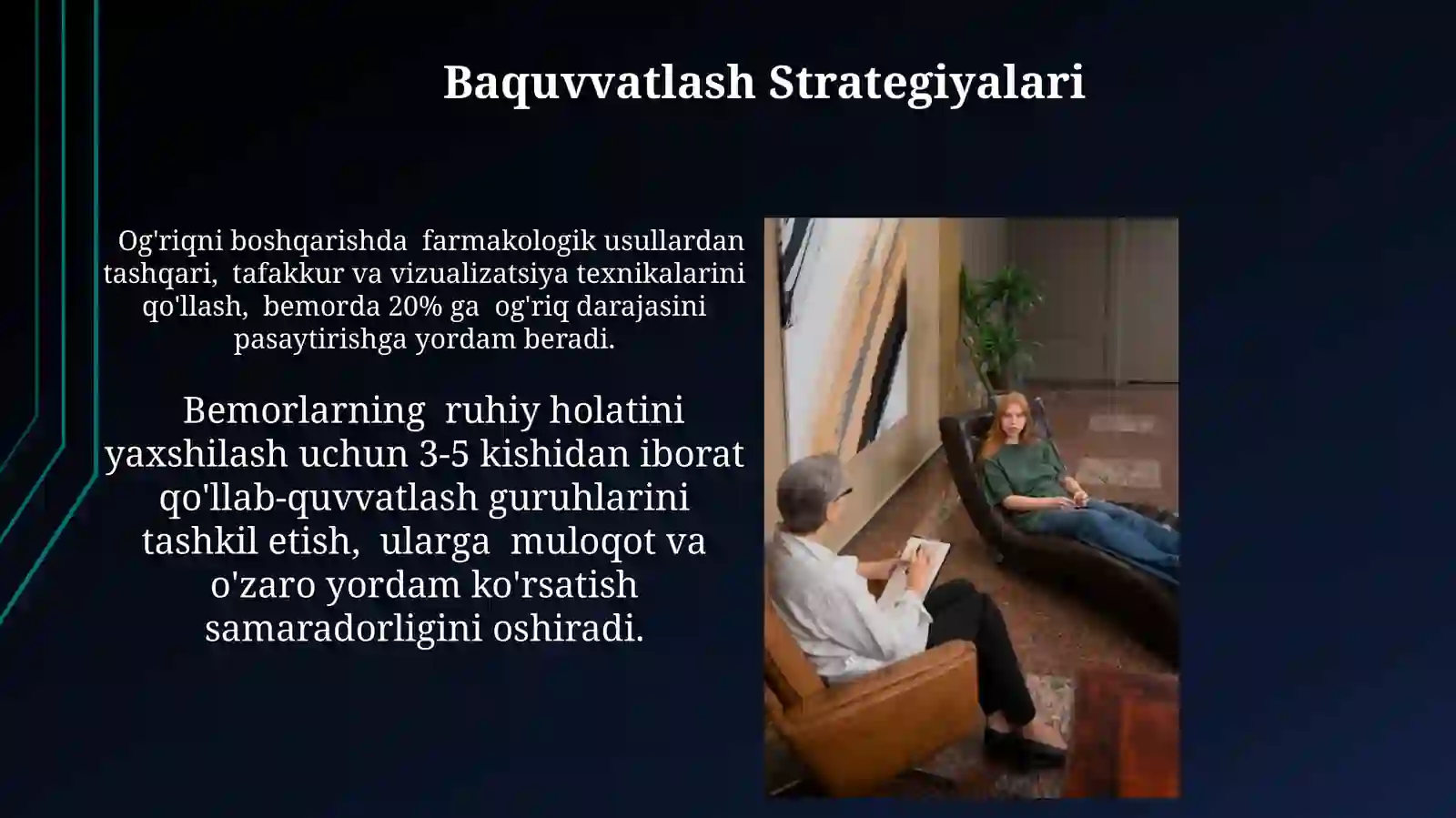 Baquvvatlash Strategiyalari

Og'riqni boshqarishda farmakologik usullardan tashqari, tafakkur va vizualizatsiya texnikalarini qo'llash, bemorda 20% ga og'riq darajasini pasaytirishga yordam beradi.

Bemorlarning ruhiy holatini yaxshilash uchun 3-5 kishidan iborat qo'llab-quvvatlash guruhlarini tashkil etish, ularga muloqot va o'zaro yordam ko'rsatish samaradorligini oshiradi.